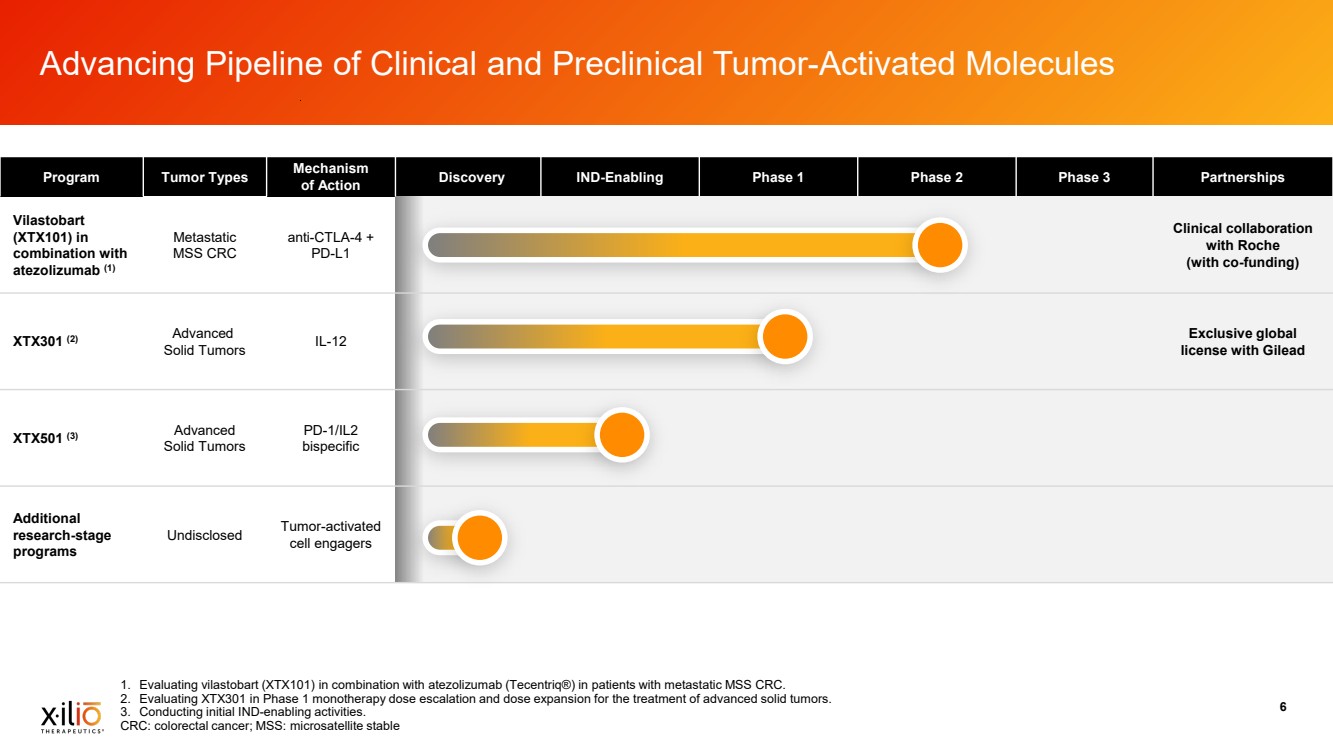 Advancing Pipeline of Clinical and Preclinical Tumor-Activated Molecules

| Program | Tumor Types | Mechanism of Action | Discovery | IND-Enabling | Phase 1 | Phase 2 | Phase 3 | Partnerships |
|---|---|---|---|---|---|---|---|---|
| Vilastobart (XTX101) in combination with atezolizumab $^{(1)}$ | Metastatic MSS CRC | anti-CTLA-4 + PD-L1 | | | | | | Clinical collaboration with Roche (with co-funding) |
| XTX301 $^{(2)}$ | Advanced Solid Tumors | IL-12 | | | | | | Exclusive global license with Gilead |
| XTX501 $^{(3)}$ | Advanced Solid Tumors | PD-1/IL2 bispecific | | | | | | |
| Additional research-stage programs | Undisclosed | Tumor-activated cell engagers | | | | | | |

1. Evaluating vilastobart (XTX101) in combination with atezolizumab (Tecentriq®) in patients with metastatic MSS CRC.
2. Evaluating XTX301 in Phase 1 monotherapy dose escalation and dose expansion for the treatment of advanced solid tumors.
3. Conducting initial IND-enabling activities.
CRC: colorectal cancer; MSS: microsatellite stable

xilio THERAPEUTICS

6